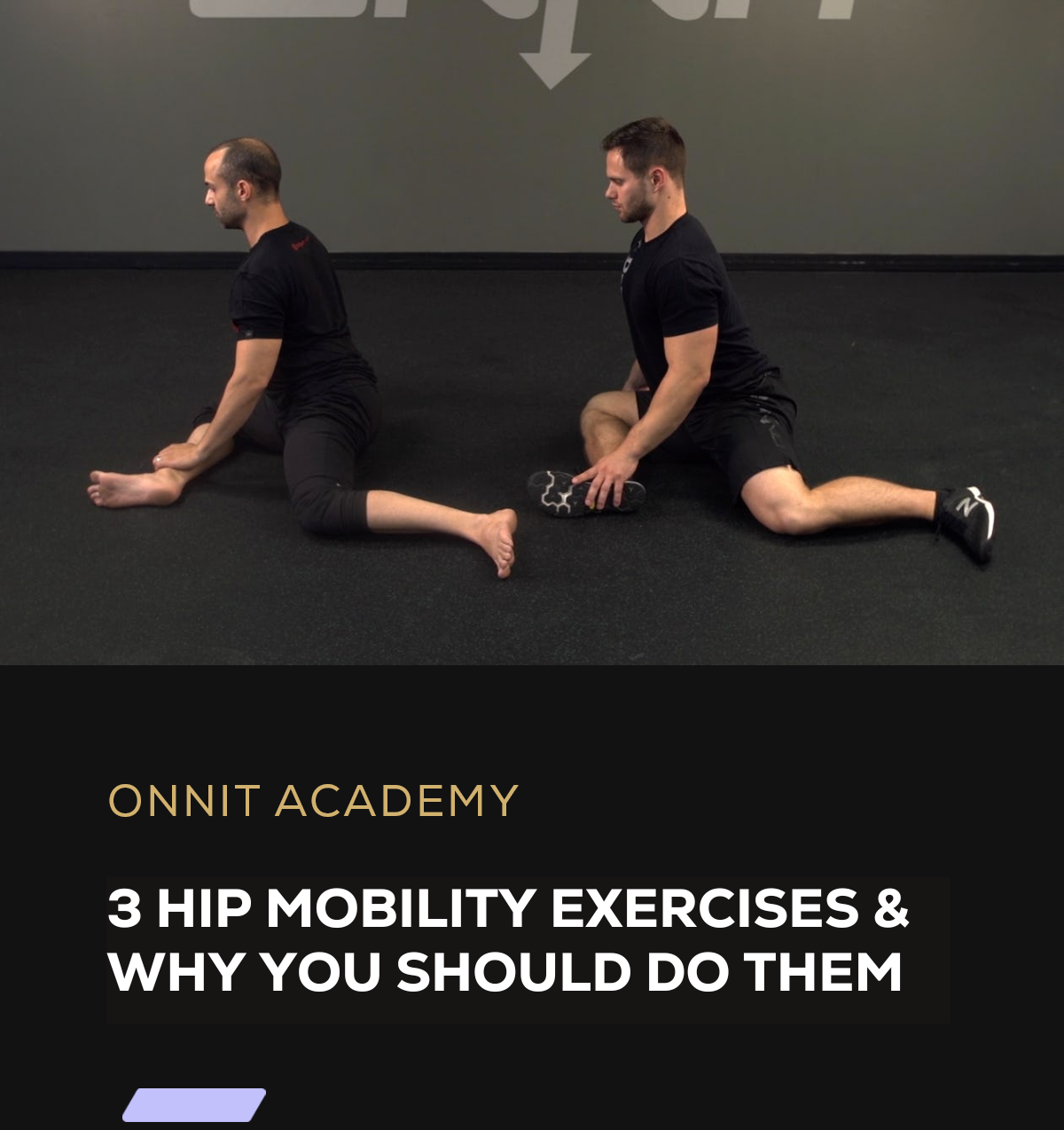 ONNIT ACADEMY

3 HIP MOBILITY EXERCISES & WHY YOU SHOULD DO THEM